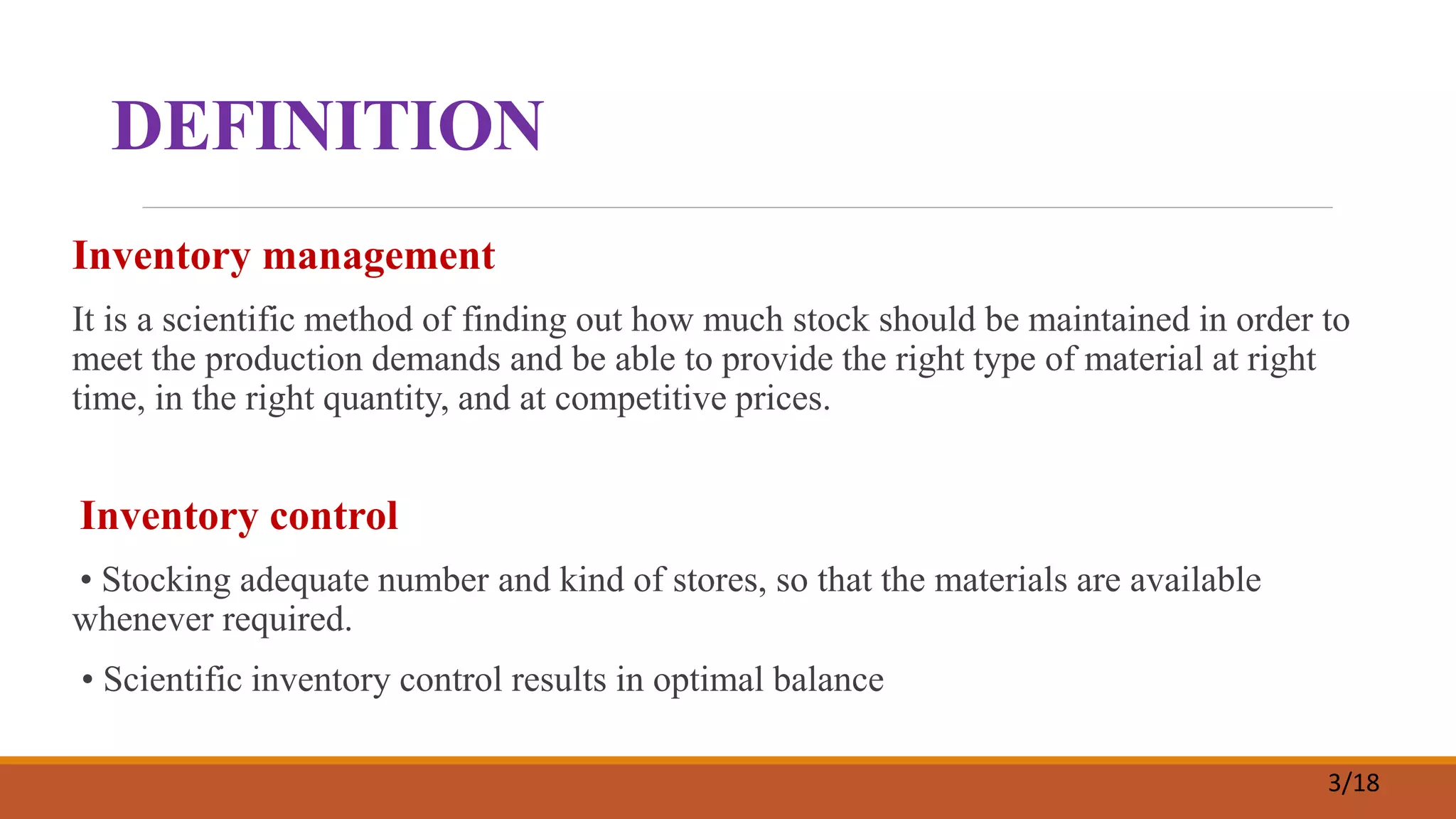 DEFINITION

Inventory management

It is a scientific method of finding out how much stock should be maintained in order to meet the production demands and be able to provide the right type of material at right time, in the right quantity, and at competitive prices.

Inventory control

• Stocking adequate number and kind of stores, so that the materials are available whenever required.

• Scientific inventory control results in optimal balance

3/18